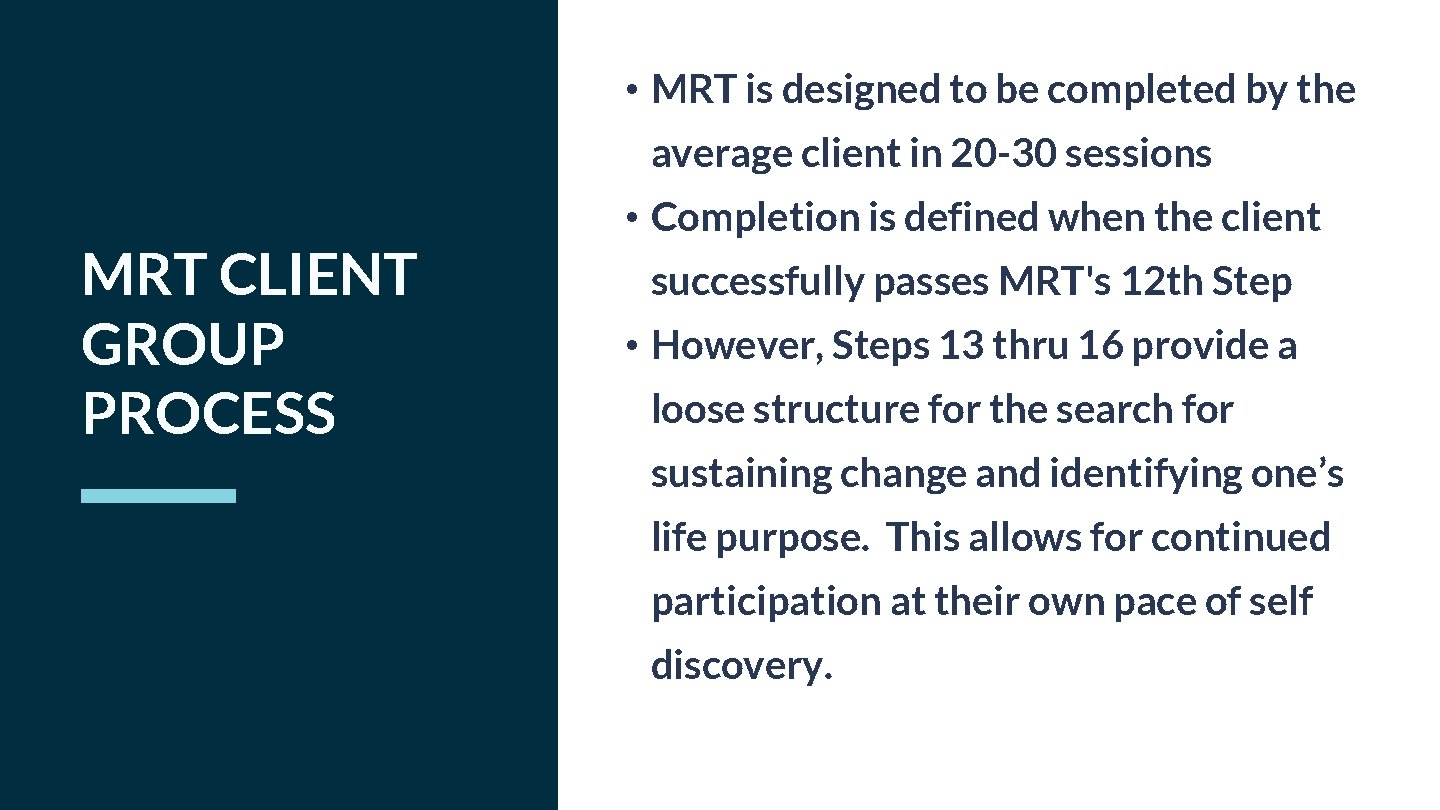 MRT CLIENT GROUP PROCESS

• MRT is designed to be completed by the average client in 20-30 sessions
• Completion is defined when the client successfully passes MRT's 12th Step
• However, Steps 13 thru 16 provide a loose structure for the search for sustaining change and identifying one’s life purpose.  This allows for continued participation at their own pace of self discovery.